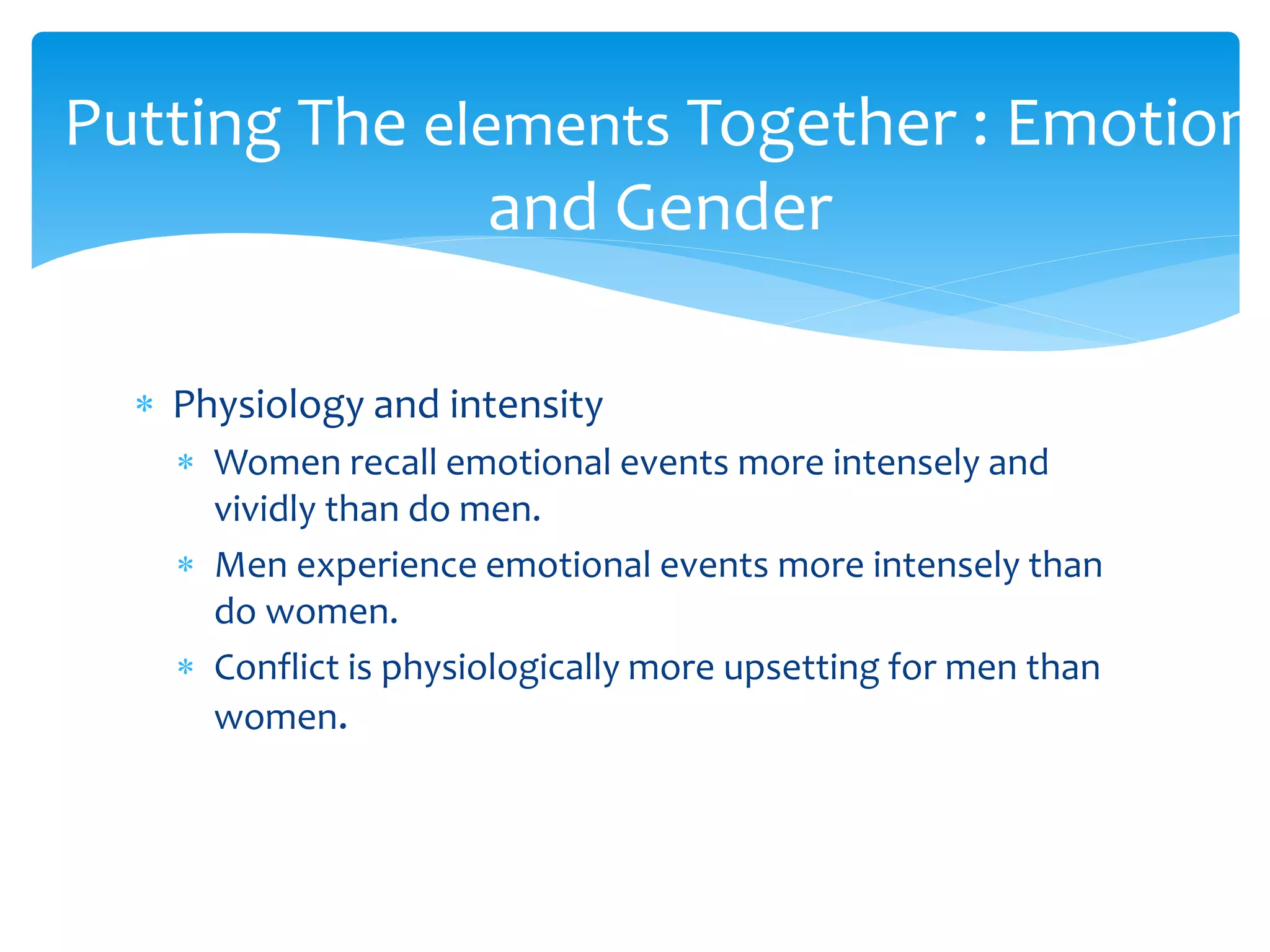 Putting The elements Together : Emotion and Gender

* Physiology and intensity
  * Women recall emotional events more intensely and vividly than do men.
  * Men experience emotional events more intensely than do women.
  * Conflict is physiologically more upsetting for men than women.